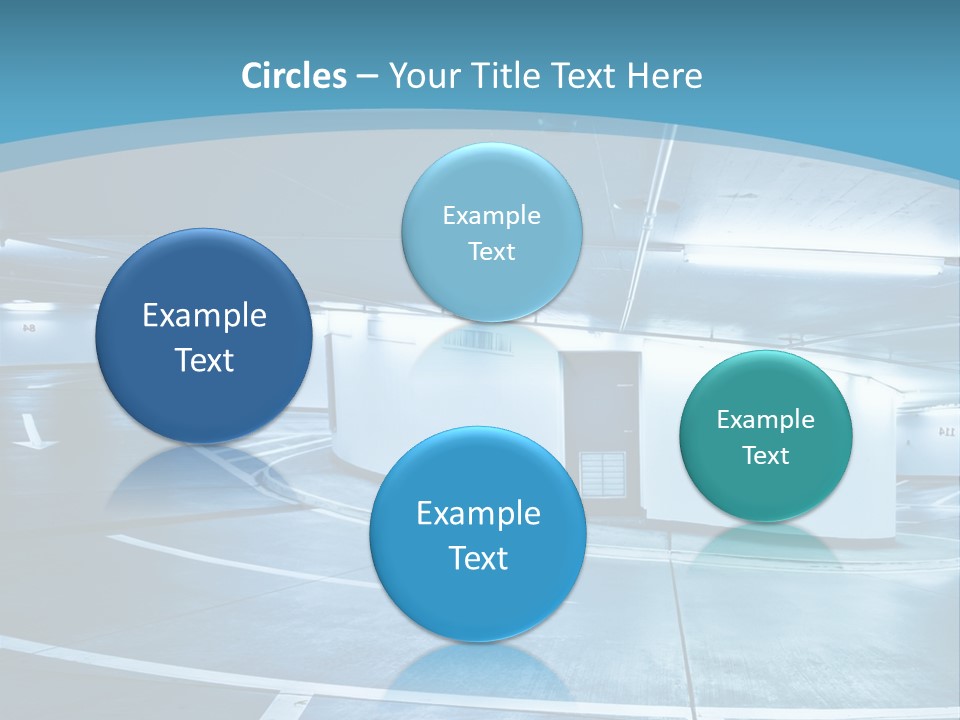 Circles – Your Title Text Here

Example Text

Example Text

Example Text

Example Text